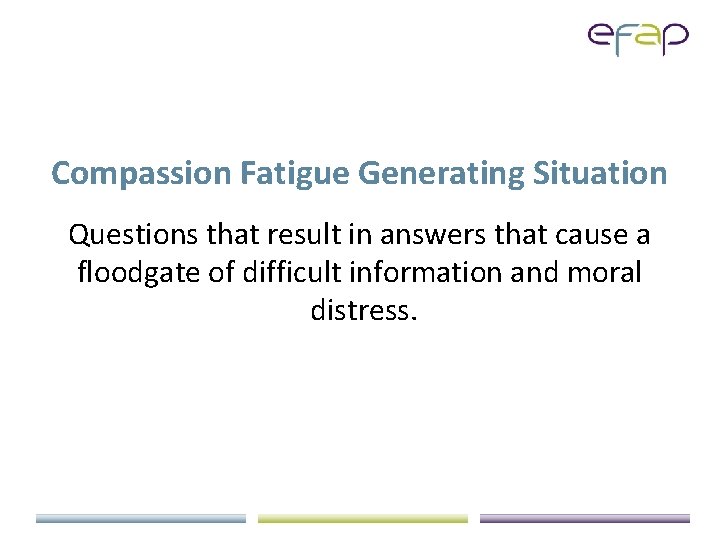 efap

Compassion Fatigue Generating Situation

Questions that result in answers that cause a floodgate of difficult information and moral distress.